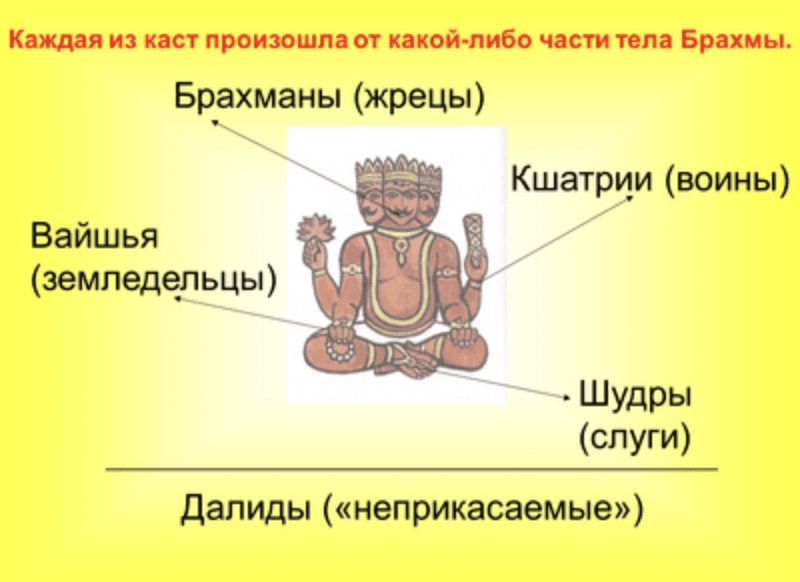 Каждая из каст произошла от какой-либо части тела Брахмы.

Брахманы (жрецы)

Кшатрии (воины)

Вайшья (земледельцы)

Шудры (слуги)

Далиды («неприкасаемые»)